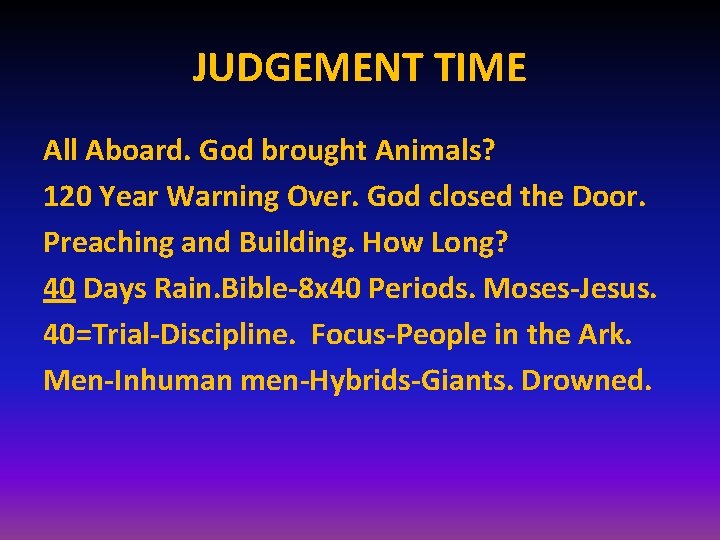 JUDGEMENT TIME

All Aboard. God brought Animals?

120 Year Warning Over. God closed the Door.

Preaching and Building. How Long?

40 Days Rain.Bible-8x40 Periods. Moses-Jesus.

40=Trial-Discipline. Focus-People in the Ark.

Men-Inhuman men-Hybrids-Giants. Drowned.